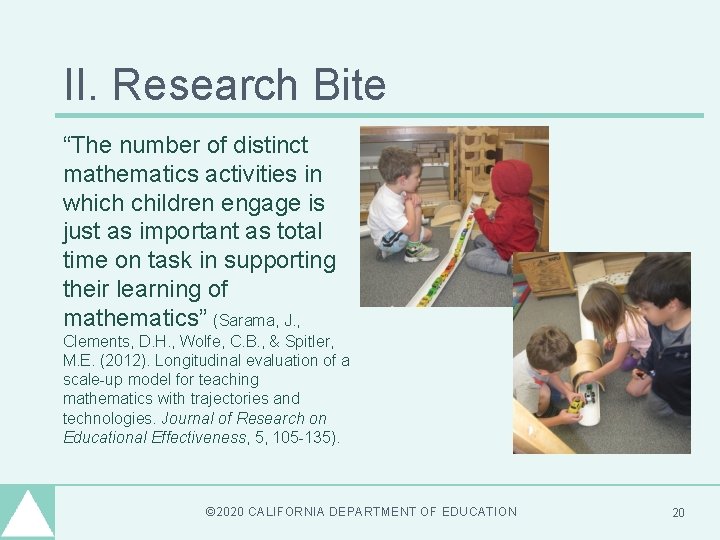 II. Research Bite

“The number of distinct mathematics activities in which children engage is just as important as total time on task in supporting their learning of mathematics” (Sarama, J., Clements, D.H., Wolfe, C.B., & Spitler, M.E. (2012). Longitudinal evaluation of a scale-up model for teaching mathematics with trajectories and technologies. Journal of Research on Educational Effectiveness, 5, 105-135).

©2020 CALIFORNIA DEPARTMENT OF EDUCATION

20